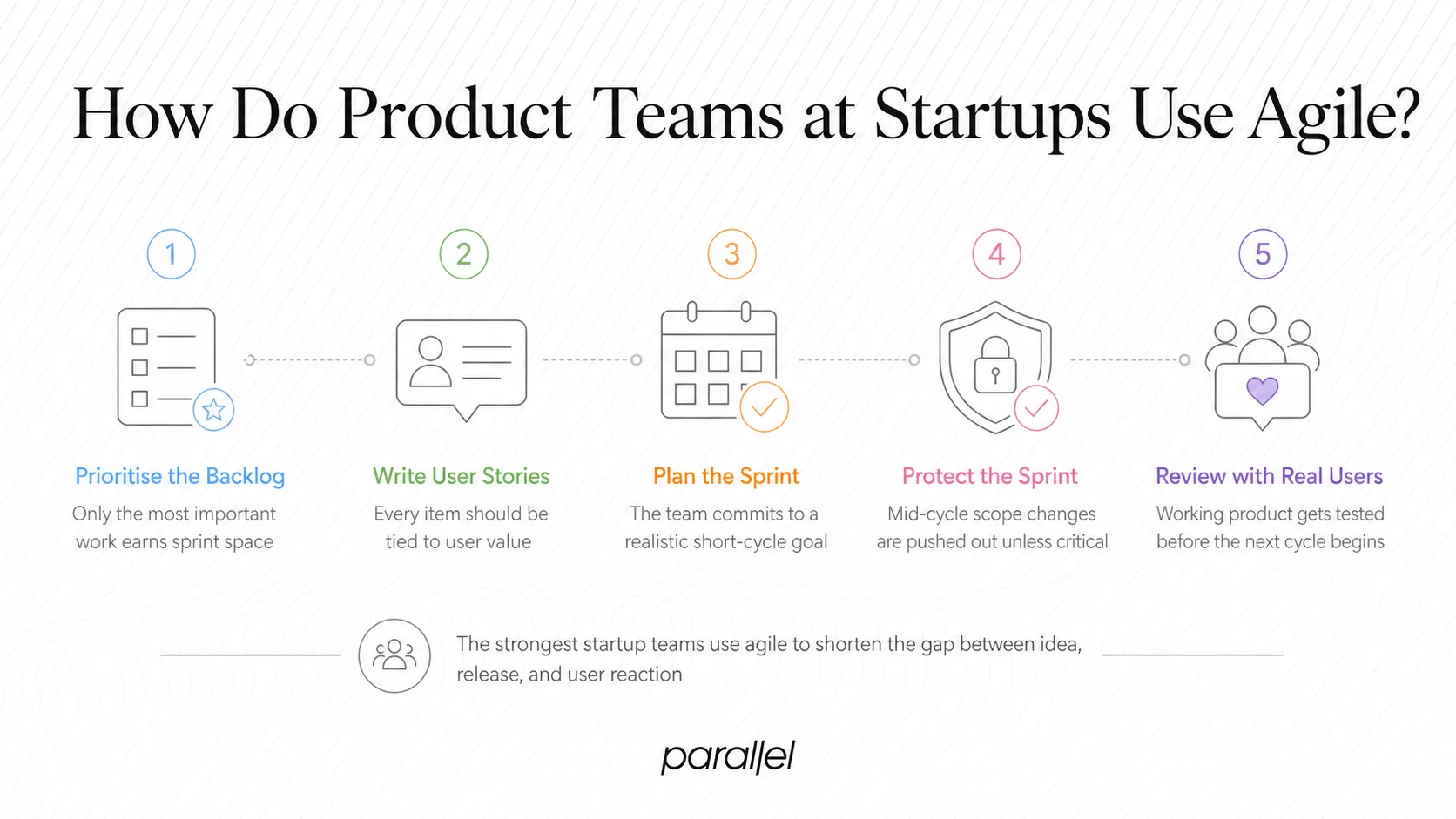 How Do Product Teams at Startups Use Agile?

1

Prioritise the Backlog

Only the most important work earns sprint space

2

Write User Stories

Every item should be tied to user value

3

Plan the Sprint

The team commits to a realistic short-cycle goal

4

Protect the Sprint

Mid-cycle scope changes are pushed out unless critical

5

Review with Real Users

Working product gets tested before the next cycle begins

The strongest startup teams use agile to shorten the gap between idea, release, and user reaction

parallel